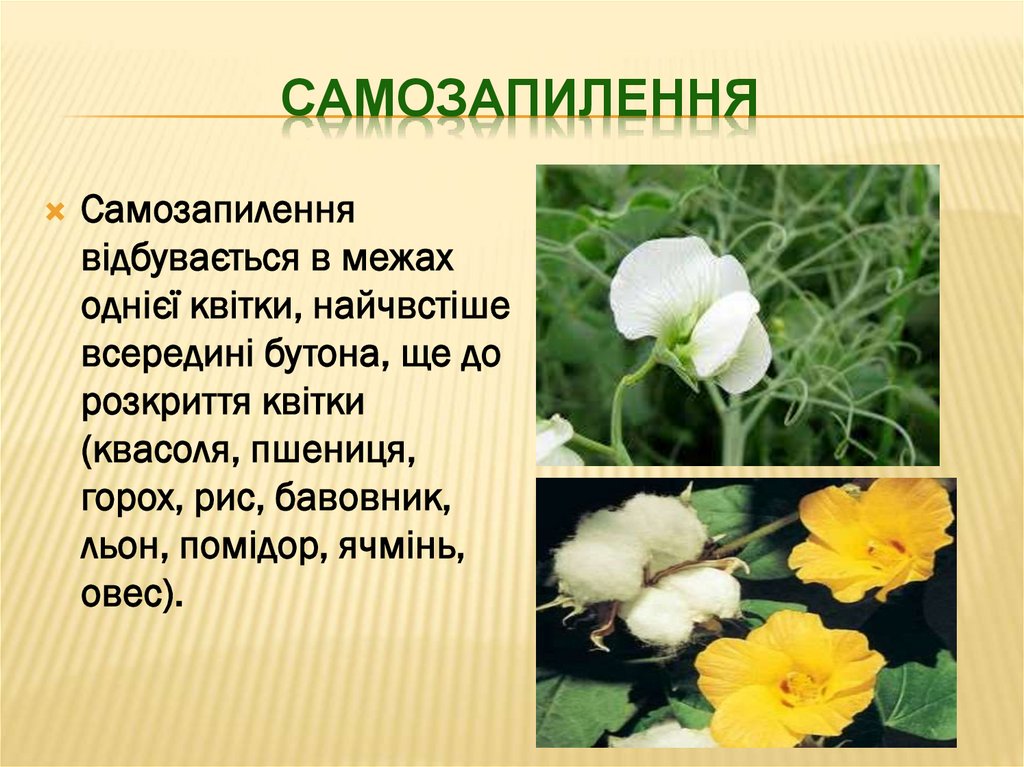 САМОЗАПИЛЕННЯ

Самозапилення відбувається в межах однієї квітки, найчвстіше всередині бутона, ще до розкриття квітки (квасоля, пшениця, горох, рис, бавовник, льон, помідор, ячмінь, овес).